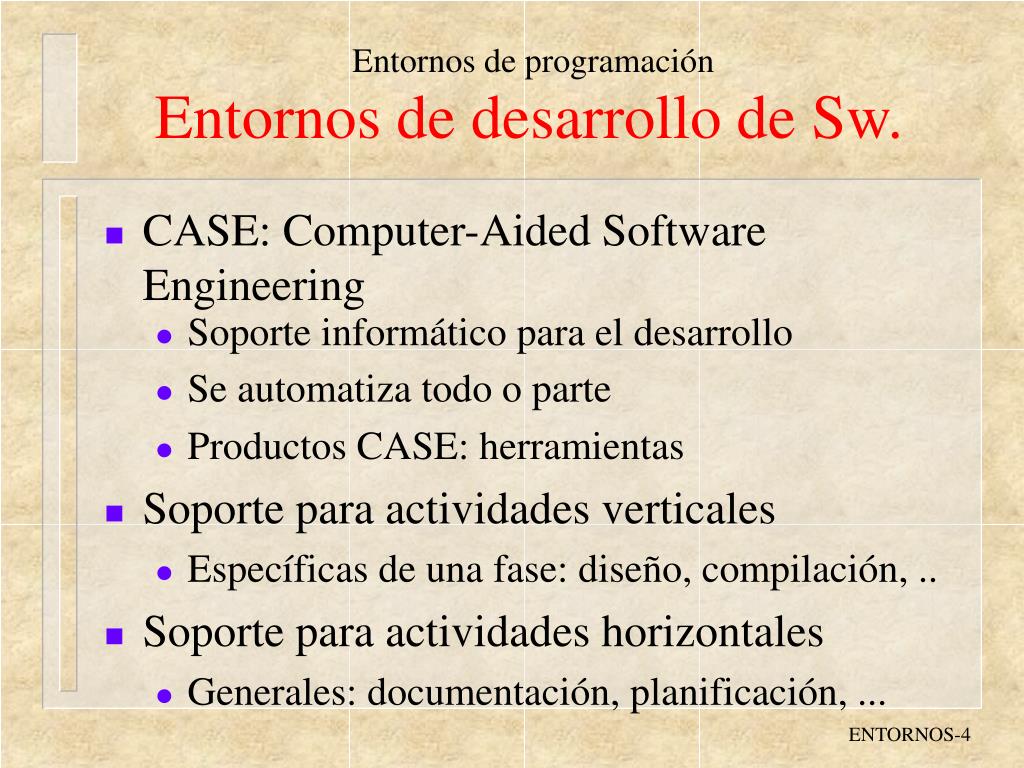 Entornos de programación

Entornos de desarrollo de Sw.

- CASE: Computer-Aided Software Engineering
  - Soporte informático para el desarrollo
  - Se automatiza todo o parte
  - Productos CASE: herramientas
- Soporte para actividades verticales
  - Específicas de una fase: diseño, compilación, ..
- Soporte para actividades horizontales
  - Generales: documentación, planificación, ...

ENTORNOS-4